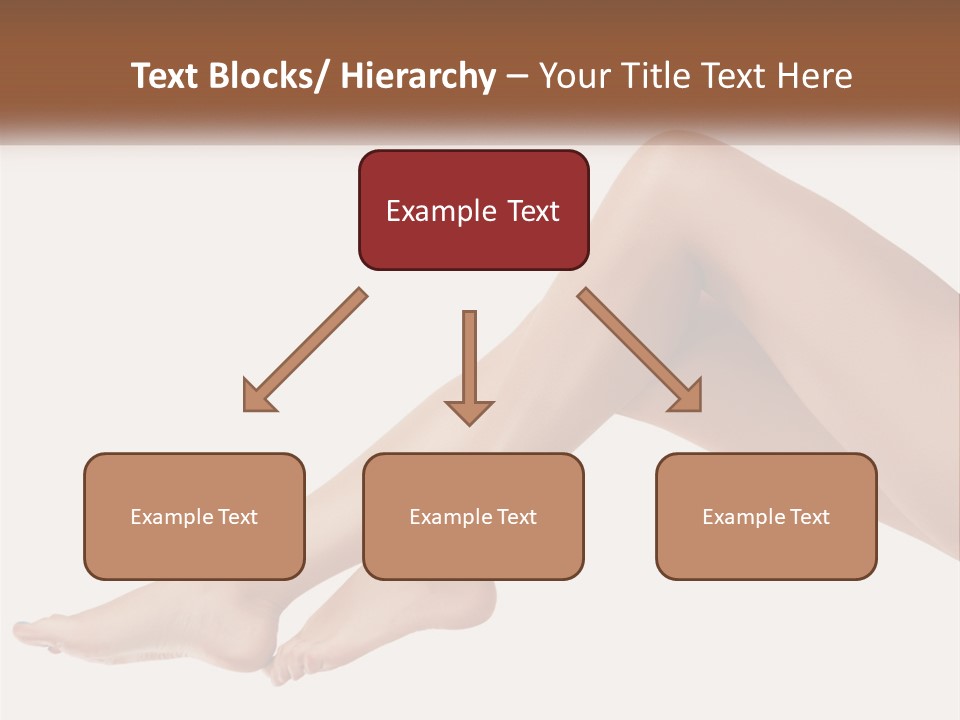 Text Blocks/ Hierarchy – Your Title Text Here

Example Text

Example Text

Example Text

Example Text